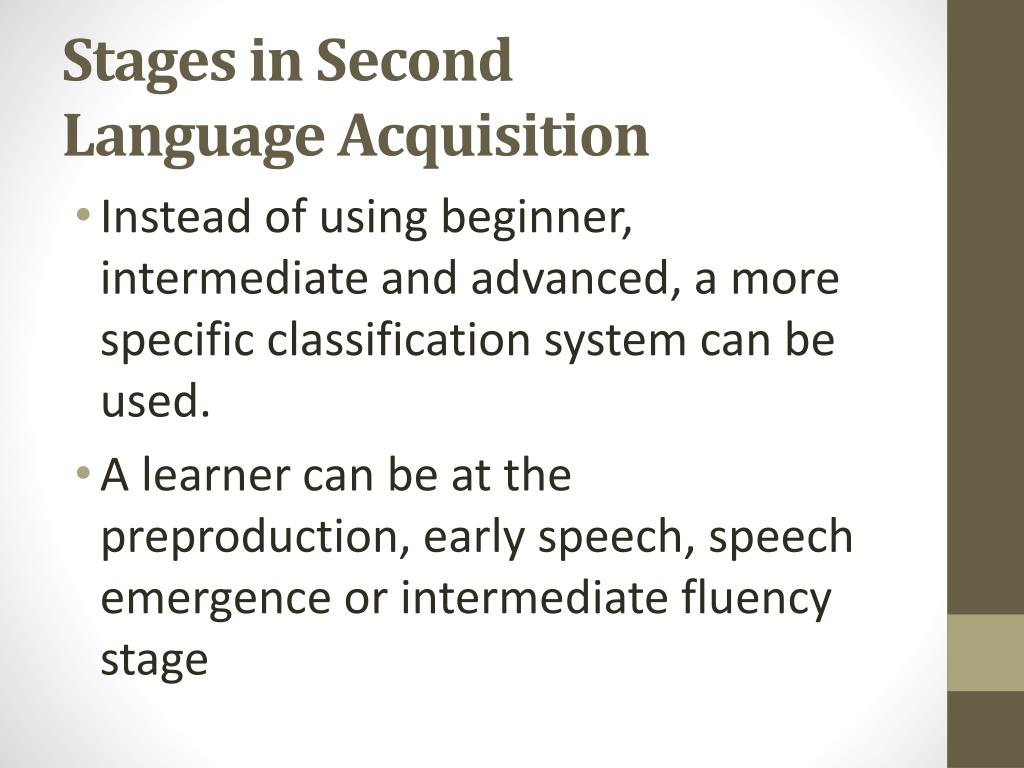 Stages in Second Language Acquisition

• Instead of using beginner, intermediate and advanced, a more specific classification system can be used.

• A learner can be at the preproduction, early speech, speech emergence or intermediate fluency stage